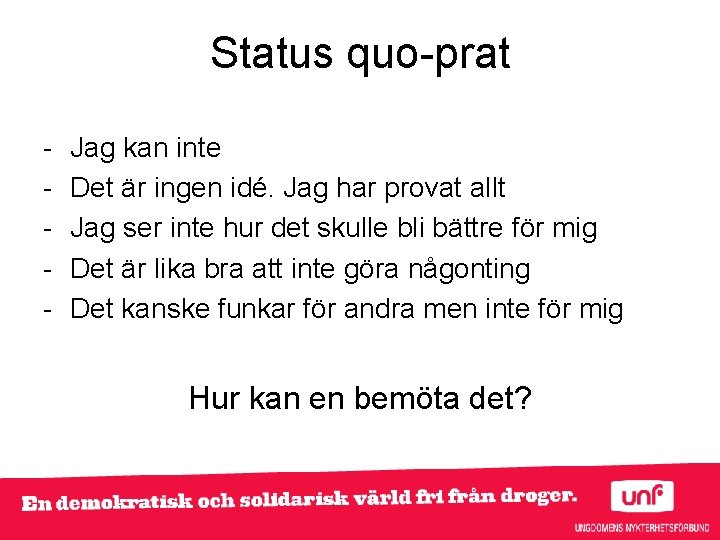 Status quo-prat

- Jag kan inte
- Det är ingen idé. Jag har provat allt
- Jag ser inte hur det skulle bli bättre för mig
- Det är lika bra att inte göra någonting
- Det kanske funkar för andra men inte för mig

Hur kan en bemöta det?

En demokratisk och solidarisk värld fri från droger.

unf

UNGDOMENS NYKTERHETSFÖRBUND